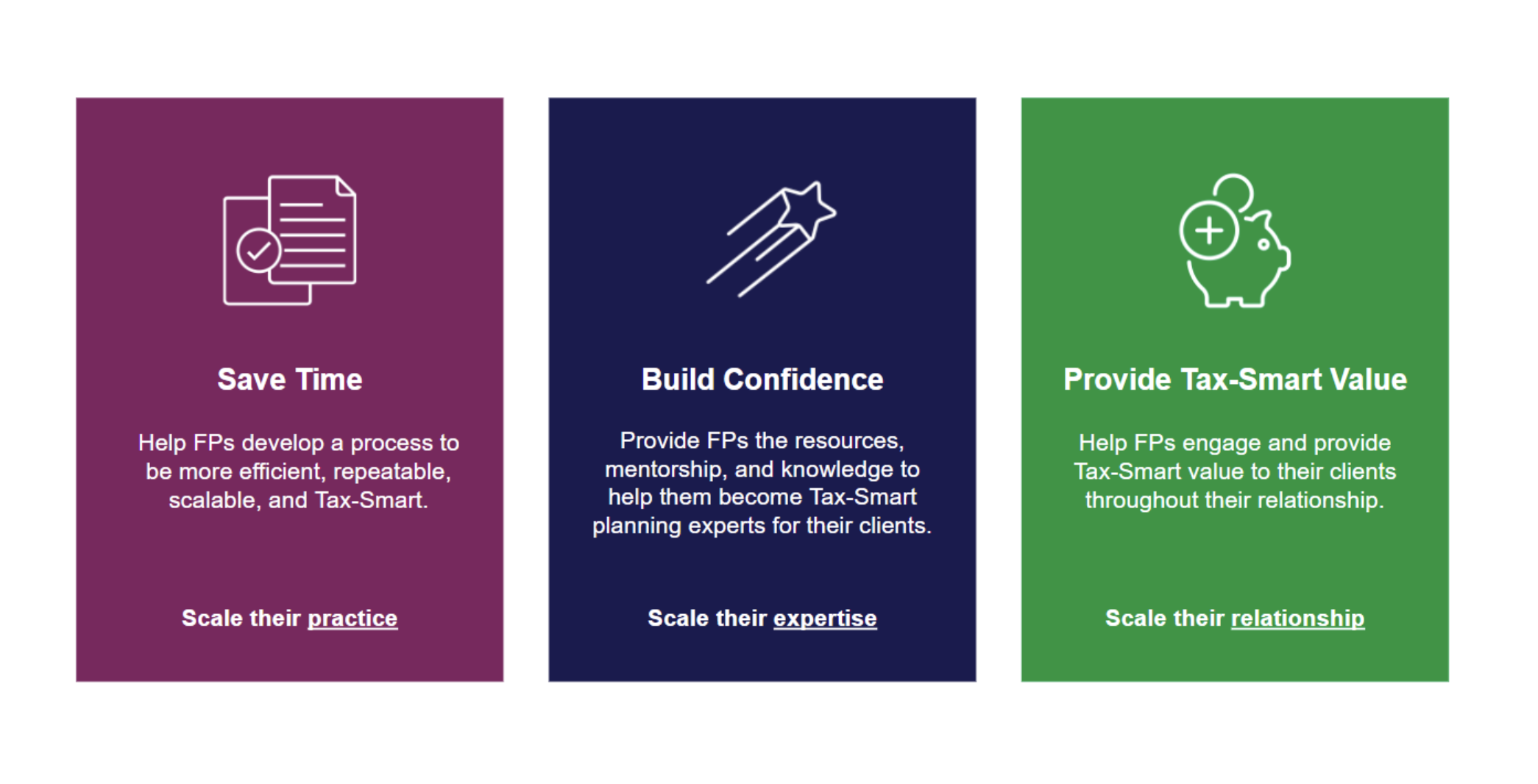 Save Time

Help FPs develop a process to be more efficient, repeatable, scalable, and Tax-Smart.

Scale their practice

Build Confidence

Provide FPs the resources, mentorship, and knowledge to help them become Tax-Smart planning experts for their clients.

Scale their expertise

Provide Tax-Smart Value

Help FPs engage and provide Tax-Smart value to their clients throughout their relationship.

Scale their relationship